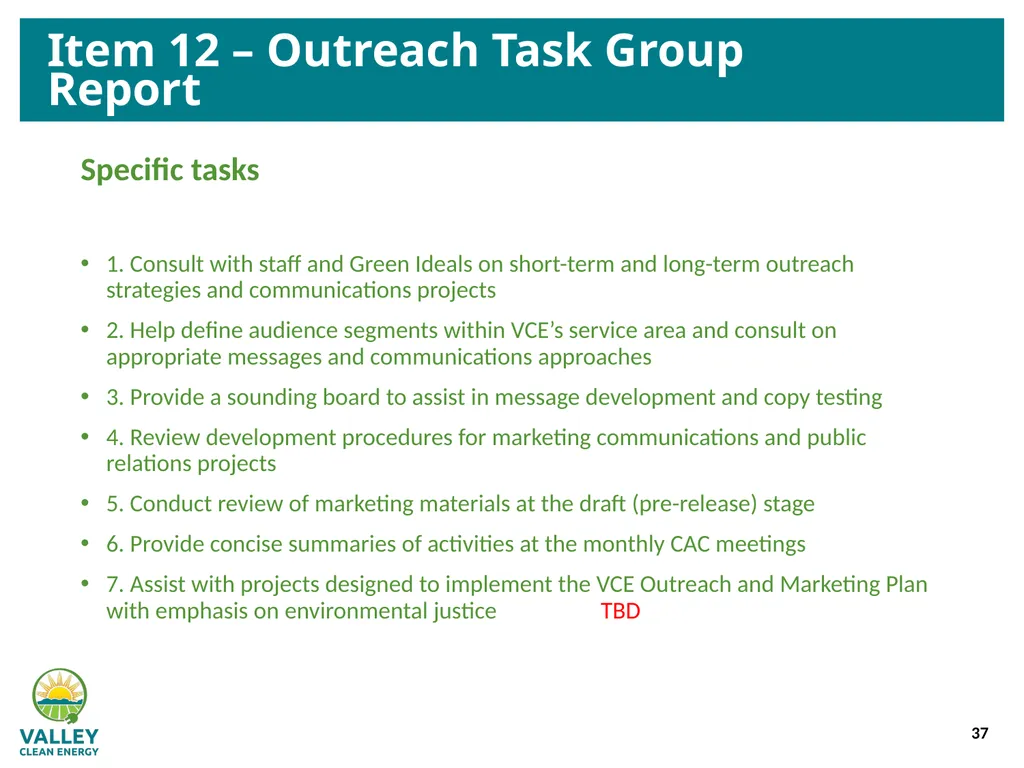 Item 12 – Outreach Task Group Report

Specific tasks

• 1. Consult with staff and Green Ideals on short-term and long-term outreach strategies and communications projects

• 2. Help define audience segments within VCE's service area and consult on appropriate messages and communications approaches

• 3. Provide a sounding board to assist in message development and copy testing

• 4. Review development procedures for marketing communications and public relations projects

• 5. Conduct review of marketing materials at the draft (pre-release) stage

• 6. Provide concise summaries of activities at the monthly CAC meetings

• 7. Assist with projects designed to implement the VCE Outreach and Marketing Plan with emphasis on environmental justice TBD

VALLEY CLEAN ENERGY

37